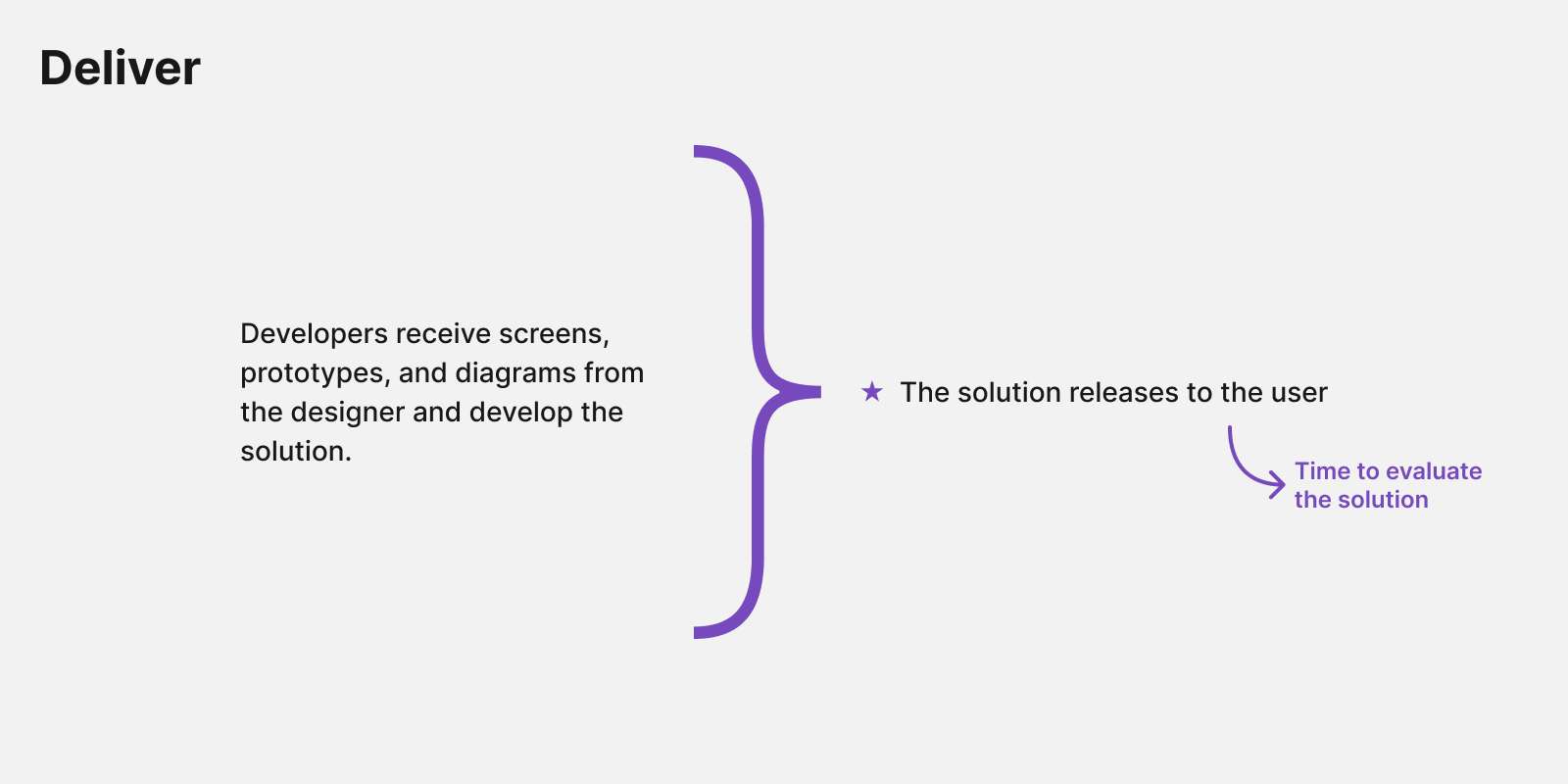 Deliver

Developers receive screens, prototypes, and diagrams from the designer and develop the solution.

★ The solution releases to the user

Time to evaluate the solution